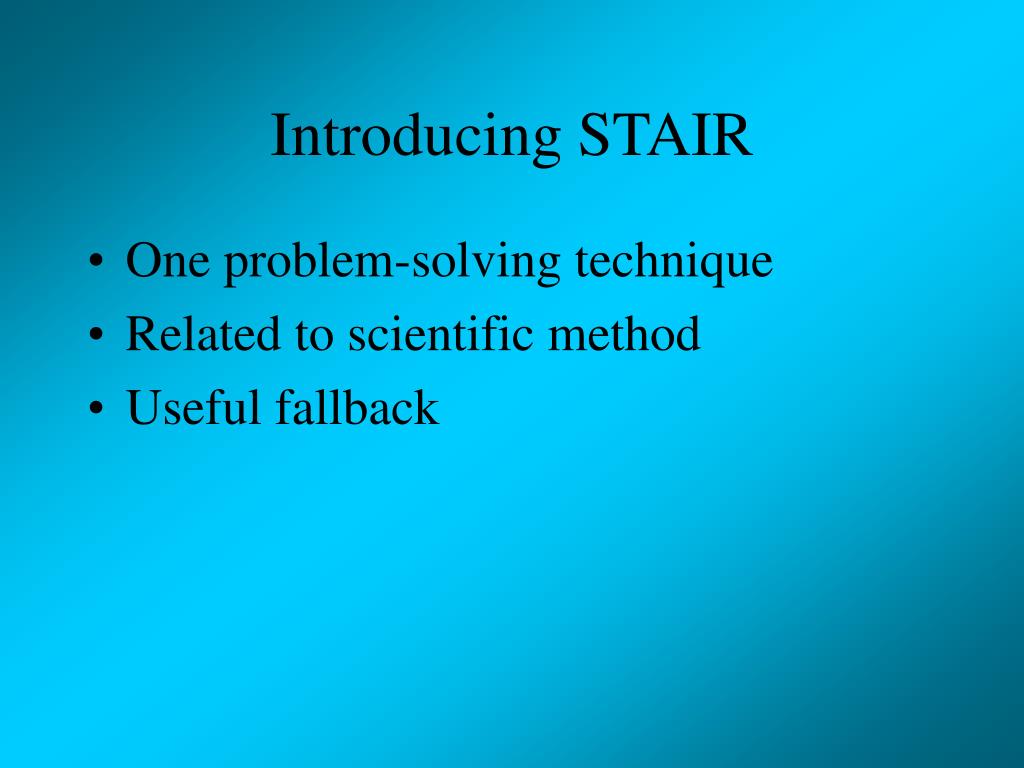 Introducing STAIR

• One problem-solving technique
• Related to scientific method
• Useful fallback